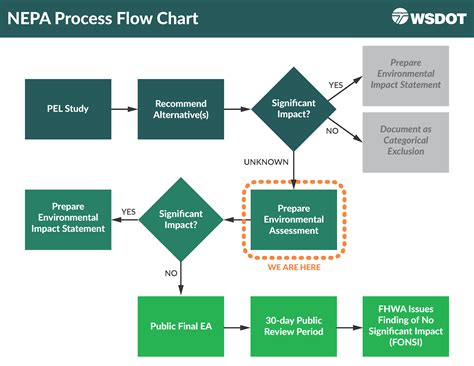 NEPA Process Flow Chart

WSDOT

PEL Study

Recommend Alternative(s)

Significant Impact?

YES

Prepare Environmental Impact Statement

NO

Document as Categorical Exclusion

UNKNOWN

Prepare Environmental Assessment

WE ARE HERE

Significant Impact?

YES

Prepare Environmental Impact Statement

NO

Public Final EA

30-day Public Review Period

FHWA Issues Finding of No Significant Impact (FONSI)